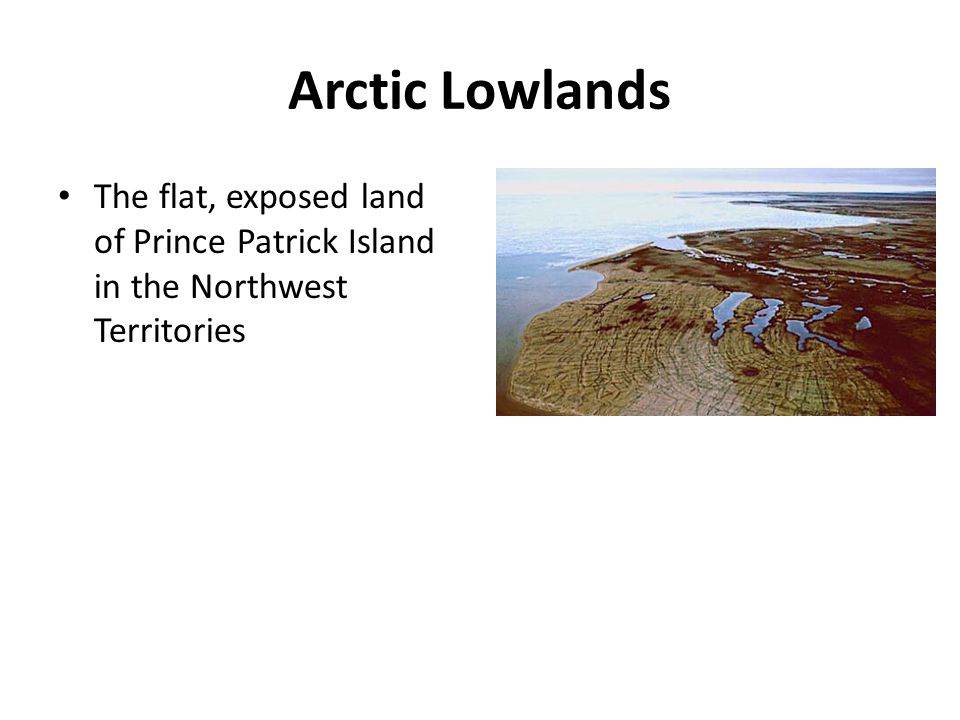 Arctic Lowlands

• The flat, exposed land of Prince Patrick Island in the Northwest Territories